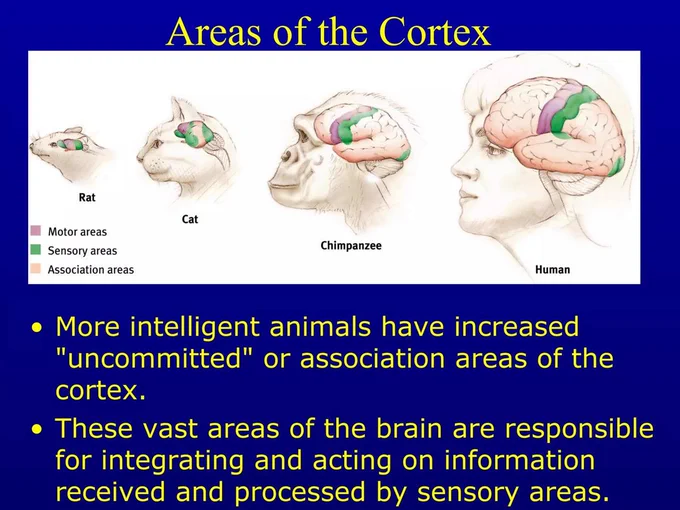 Areas of the Cortex

Rat

Cat

Chimpanzee

Human

Motor areas
Sensory areas
Association areas

• More intelligent animals have increased "uncommitted" or association areas of the cortex.

• These vast areas of the brain are responsible for integrating and acting on information received and processed by sensory areas.